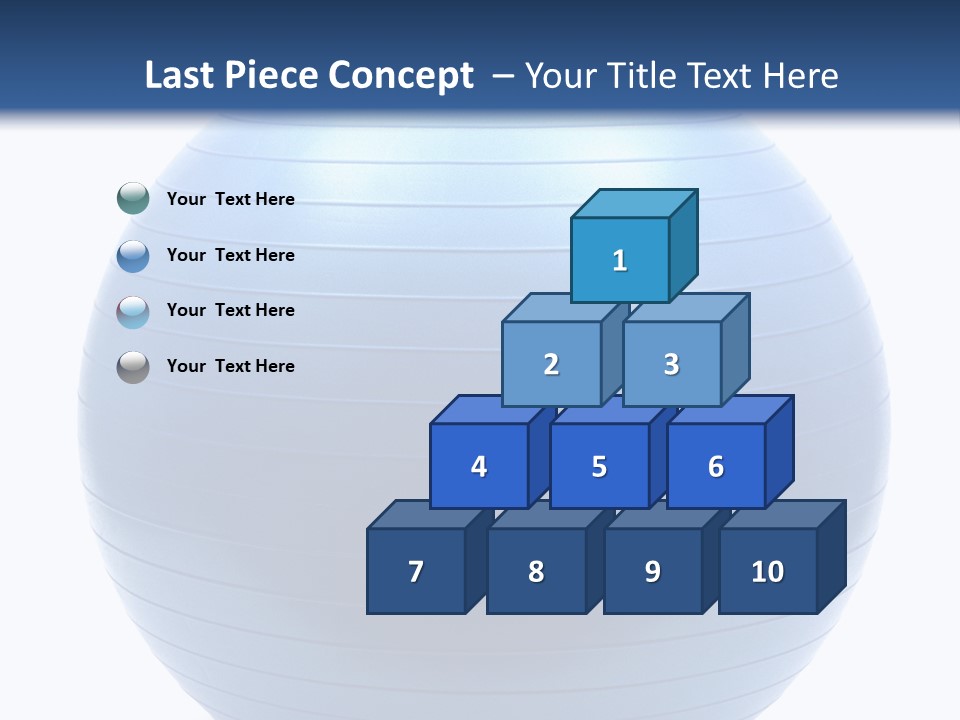 Last Piece Concept – Your Title Text Here

Your Text Here

Your Text Here

Your Text Here

Your Text Here

1

2

3

4

5

6

7

8

9

10